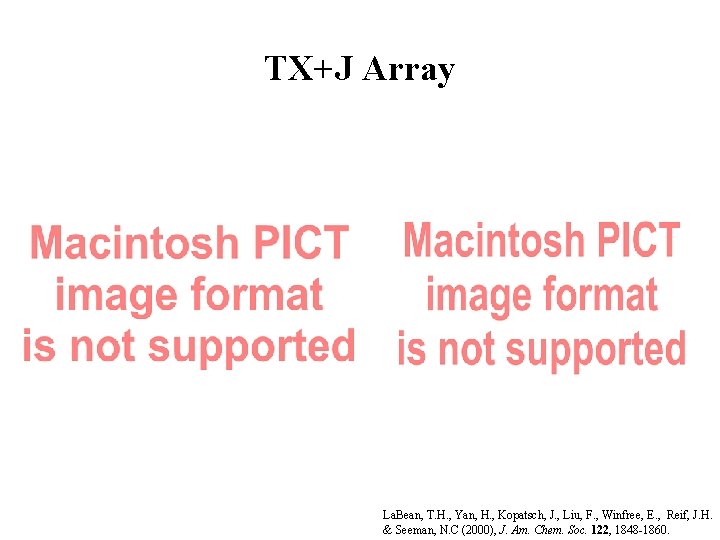 TX+J Array

Macintosh PICT image format is not supported

Macintosh PICT image format is not supported

LaBean, T.H., Yan, H., Kopatsch, J., Liu, F., Winfree, E., Reif, J.H. & Seeman, N.C (2000), J. Am. Chem. Soc. 122, 1848-1860.